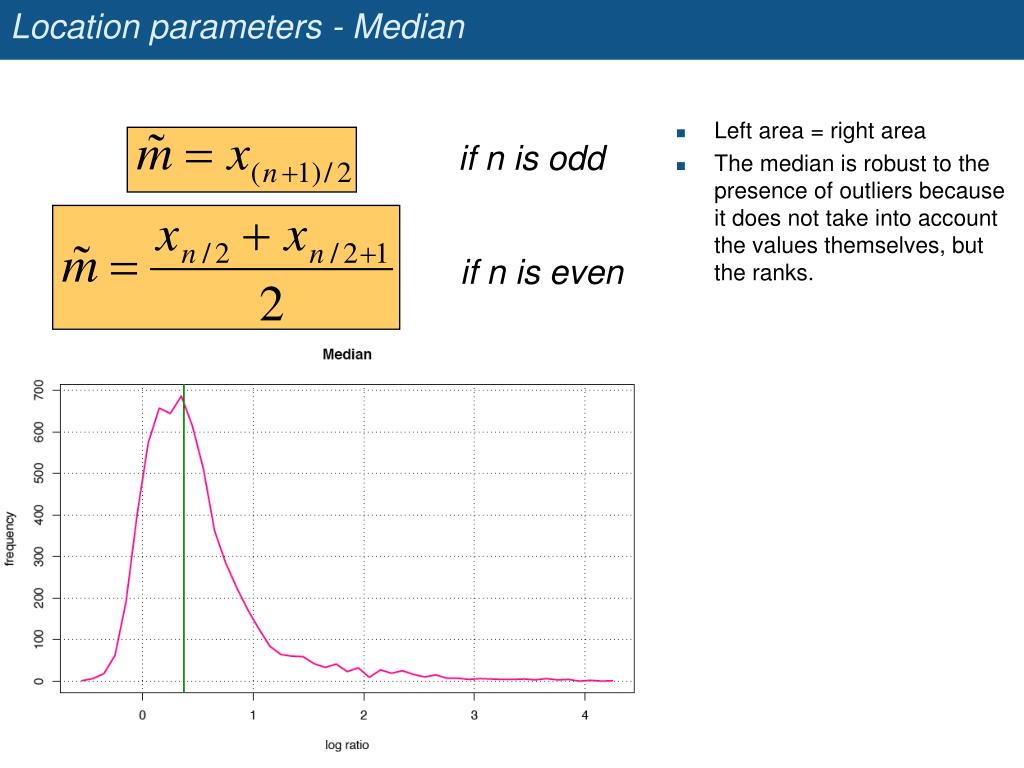 Location parameters - Median

$\tilde{m} = x_{(n+1)/2}$ if n is odd

$\tilde{m} = \frac{x_{n/2} + x_{n/2+1}}{2}$ if n is even

- Left area = right area
- The median is robust to the presence of outliers because it does not take into account the values themselves, but the ranks.

Median

frequency

0
100
200
300
400
500
600
700

0
1
2
3
4

log ratio